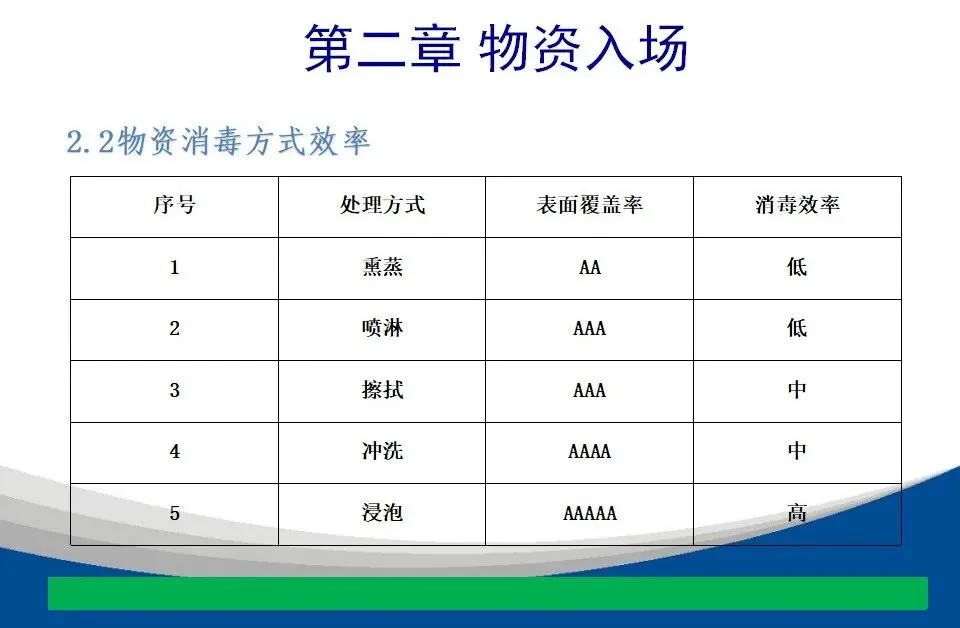 第二章 物资入场

2.2物资消毒方式效率

| 序号 | 处理方式 | 表面覆盖率 | 消毒效率 |
|---|---|---|---|
| 1 | 熏蒸 | AA | 低 |
| 2 | 喷淋 | AAA | 低 |
| 3 | 擦拭 | AAA | 中 |
| 4 | 冲洗 | AAAA | 中 |
| 5 | 浸泡 | AAAAA | 高 |